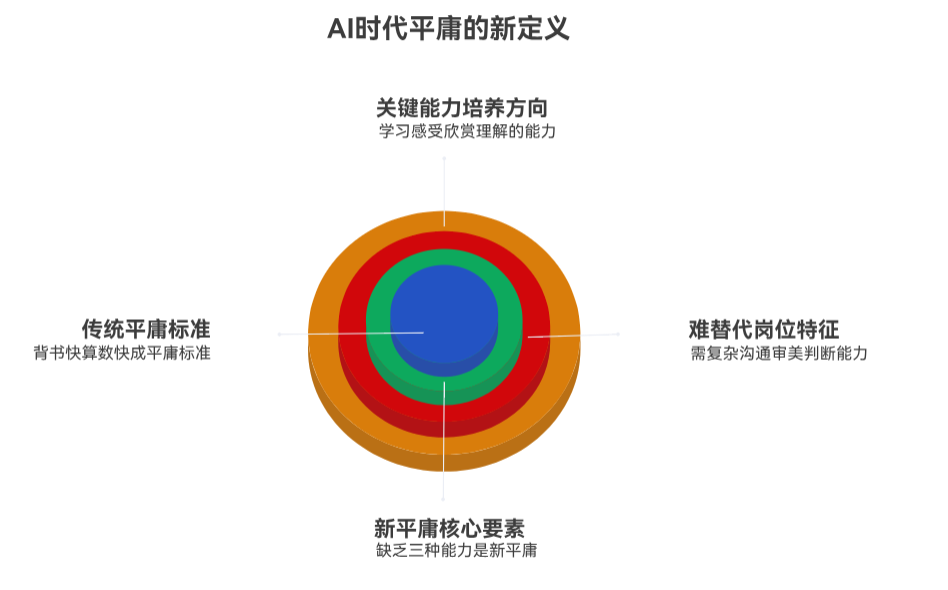 AI时代平庸的新定义

关键能力培养方向
学习感受欣赏理解的能力

传统平庸标准
背书快算数快成平庸标准

难替代岗位特征
需复杂沟通审美判断能力

新平庸核心要素
缺乏三种能力是新平庸